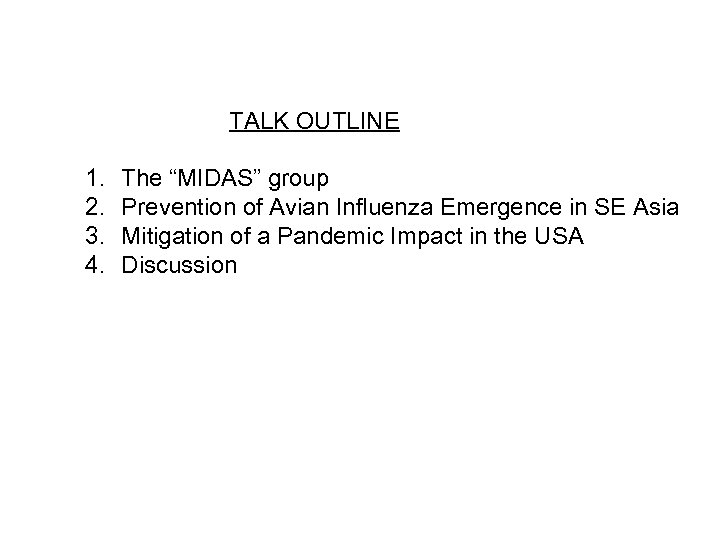 TALK OUTLINE

1. The “MIDAS” group
2. Prevention of Avian Influenza Emergence in SE Asia
3. Mitigation of a Pandemic Impact in the USA
4. Discussion